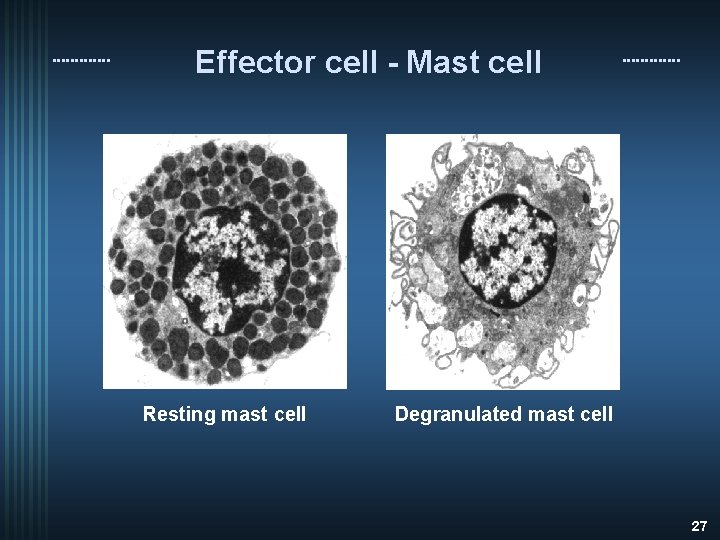 Effector cell - Mast cell

Resting mast cell

Degranulated mast cell

27